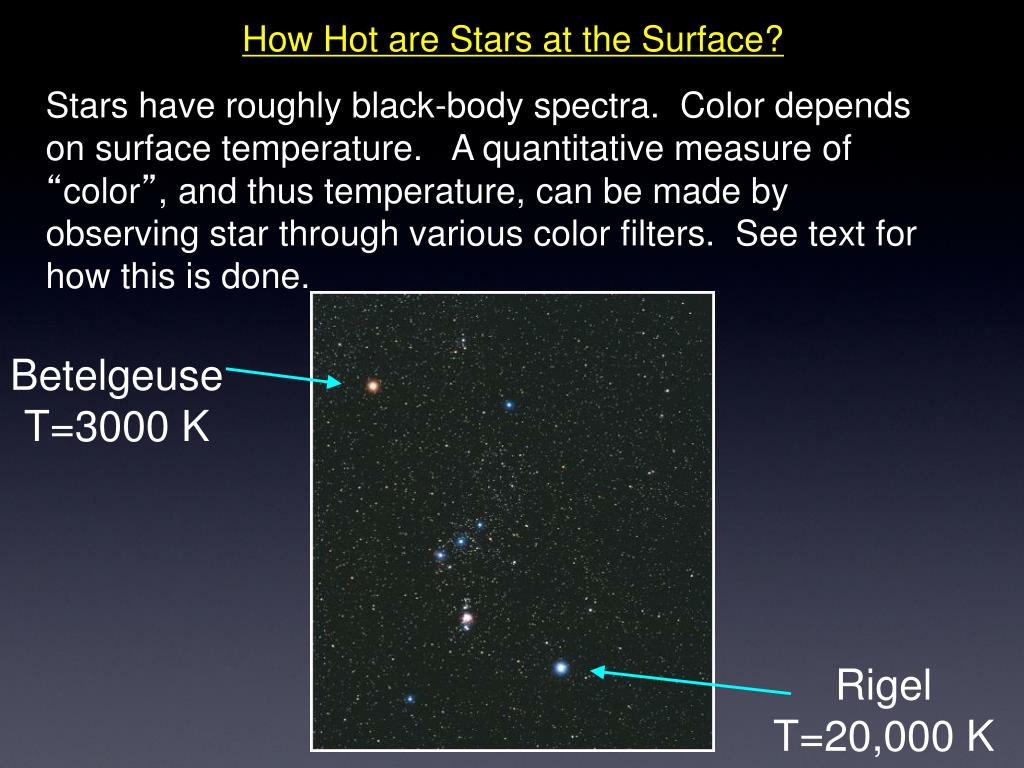 How Hot are Stars at the Surface?

Stars have roughly black-body spectra. Color depends on surface temperature. A quantitative measure of “color”, and thus temperature, can be made by observing star through various color filters. See text for how this is done.

Betelgeuse
T=3000 K

Rigel
T=20,000 K